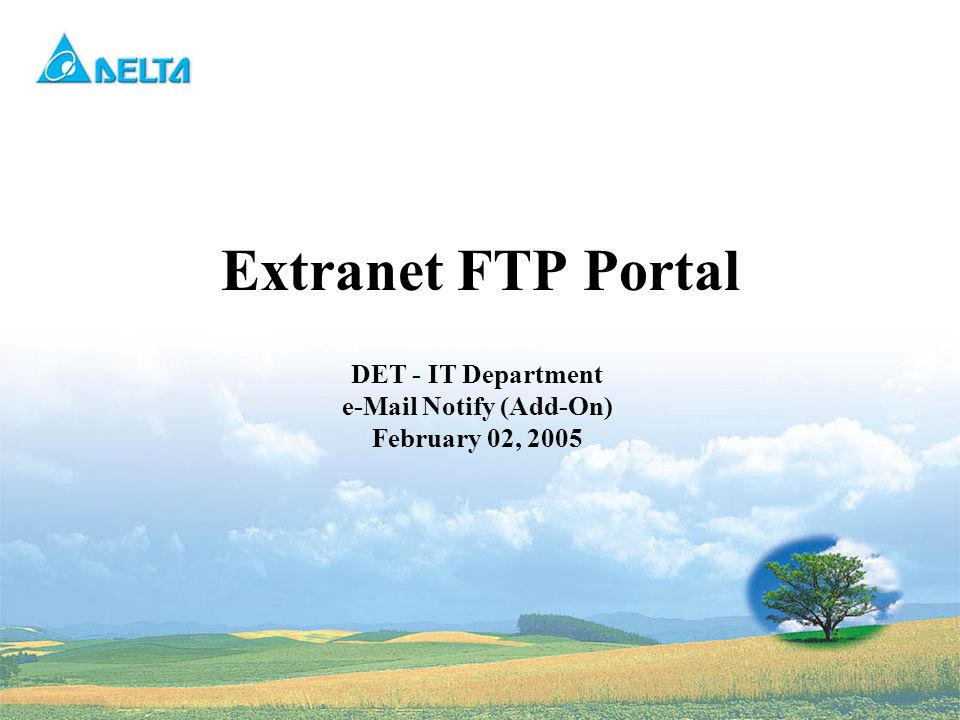 DELTA

Extranet FTP Portal

DET - IT Department
e-Mail Notify (Add-On)
February 02, 2005